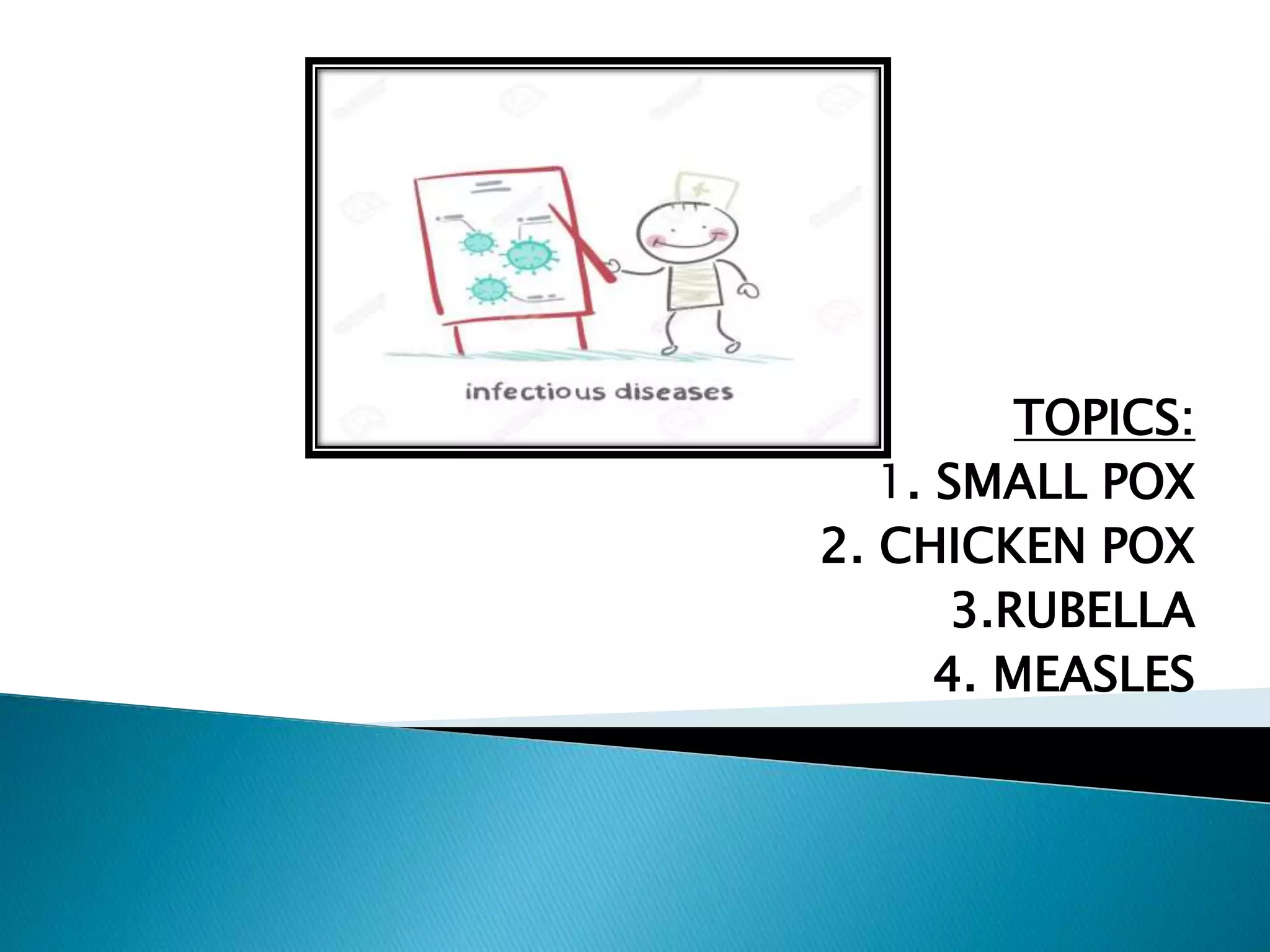 infectious diseases

TOPICS:
1. SMALL POX
2. CHICKEN POX
3.RUBELLA
4. MEASLES